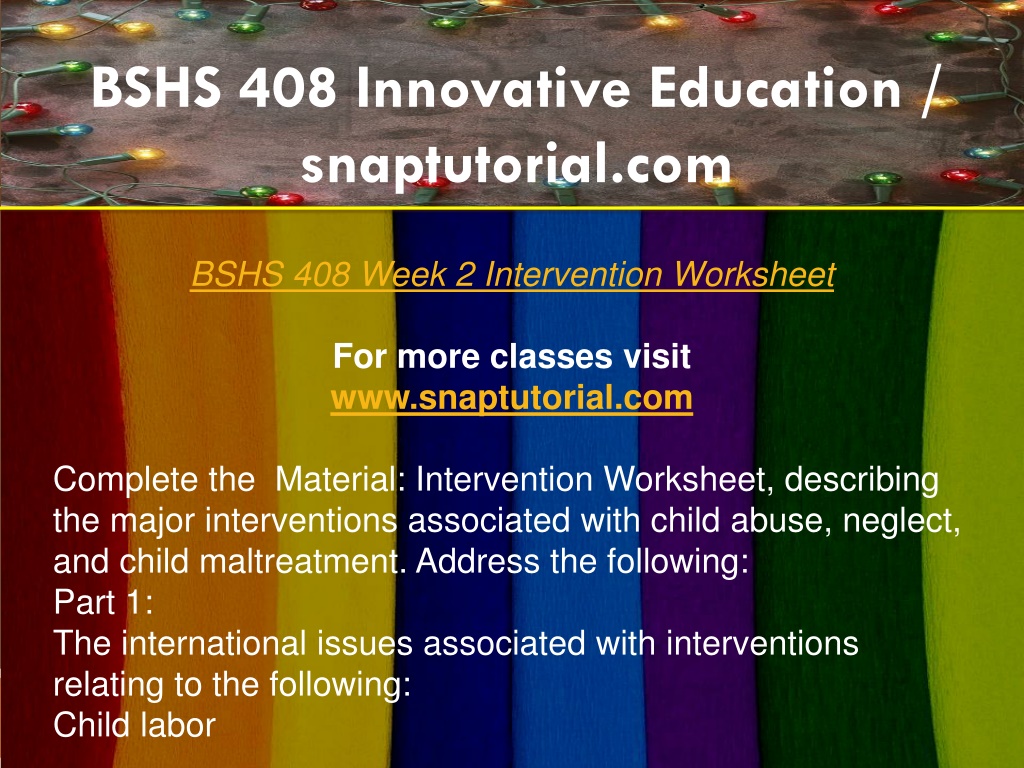 BSHS 408 Innovative Education / snaptutorial.com

BSHS 408 Week 2 Intervention Worksheet

For more classes visit
www.snaptutorial.com

Complete the Material: Intervention Worksheet, describing the major interventions associated with child abuse, neglect, and child maltreatment. Address the following:
Part 1:
The international issues associated with interventions relating to the following:
Child labor